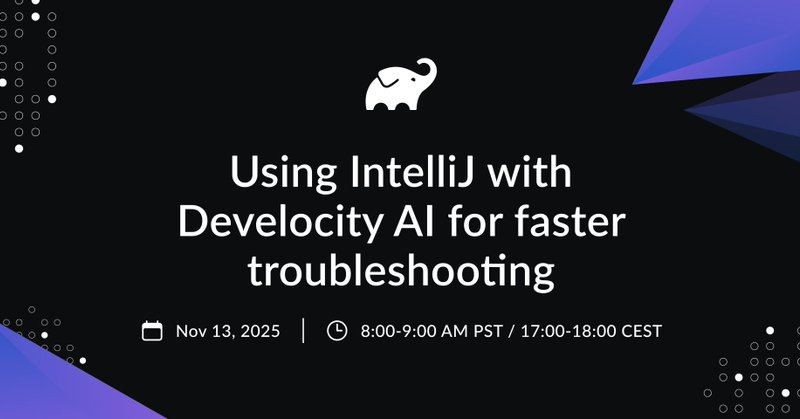 Using IntelliJ with Develocity AI for faster troubleshooting

Nov 13, 2025 | 8:00-9:00 AM PST / 17:00-18:00 CEST